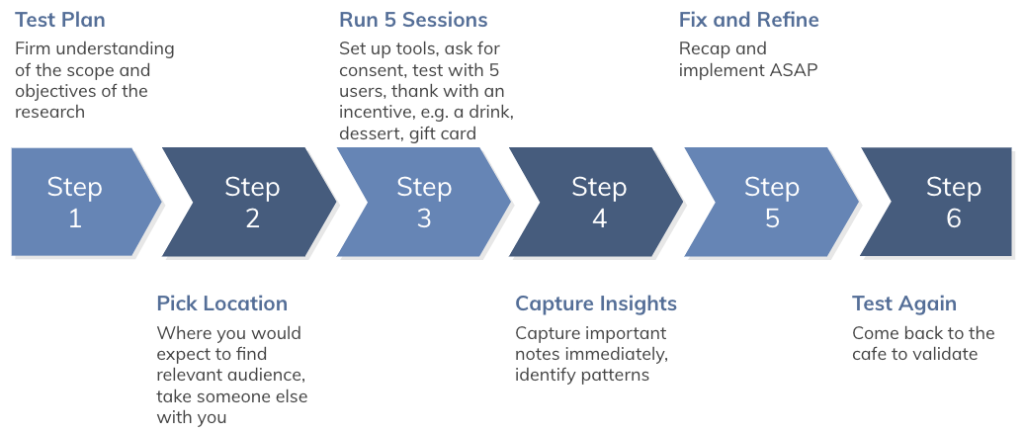 Test Plan
Firm understanding of the scope and objectives of the research

Run 5 Sessions
Set up tools, ask for consent, test with 5 users, thank with an incentive, e.g. a drink, dessert, gift card

Fix and Refine
Recap and implement ASAP

Step 1

Step 2

Step 3

Step 4

Step 5

Step 6

Pick Location
Where you would expect to find relevant audience, take someone else with you

Capture Insights
Capture important notes immediately, identify patterns

Test Again
Come back to the cafe to validate